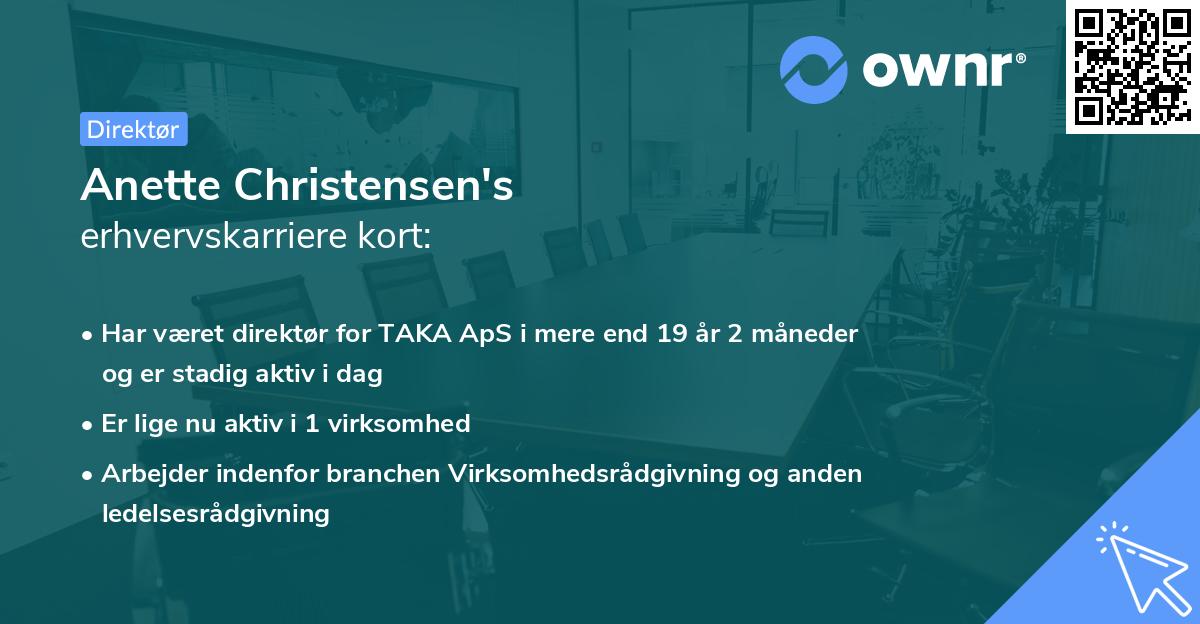 ownr®

Direktør

Anette Christensen's
erhvervskarriere kort:

• Har været direktør for TAKA ApS i mere end 19 år 2 måneder og er stadig aktiv i dag
• Er lige nu aktiv i 1 virksomhed
• Arbejder indenfor branchen Virksomhedsrådgivning og anden ledelsesrådgivning